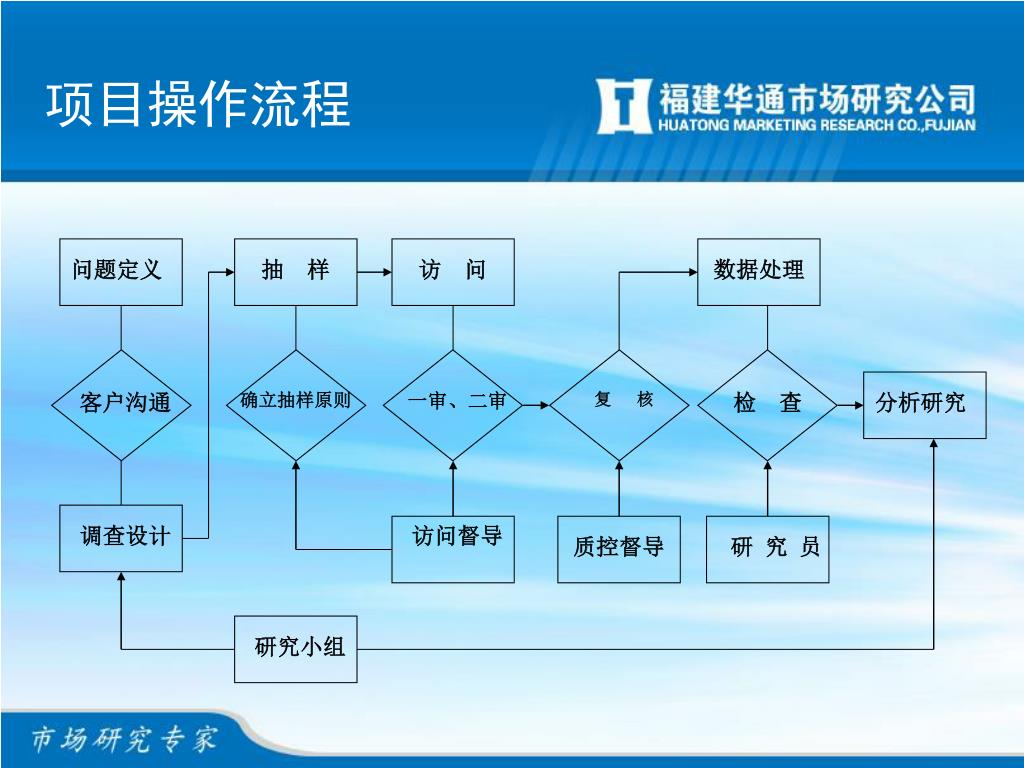 项目操作流程

福建华通市场研究公司
HUATONG MARKETING RESEARCH CO.,FUJIAN

问题定义

抽 样

访 问

数据处理

客户沟通

确立抽样原则

一审、二审

复 核

检 查

分析研究

调查设计

访问督导

质控督导

研 究 员

研究小组

市场研究专家